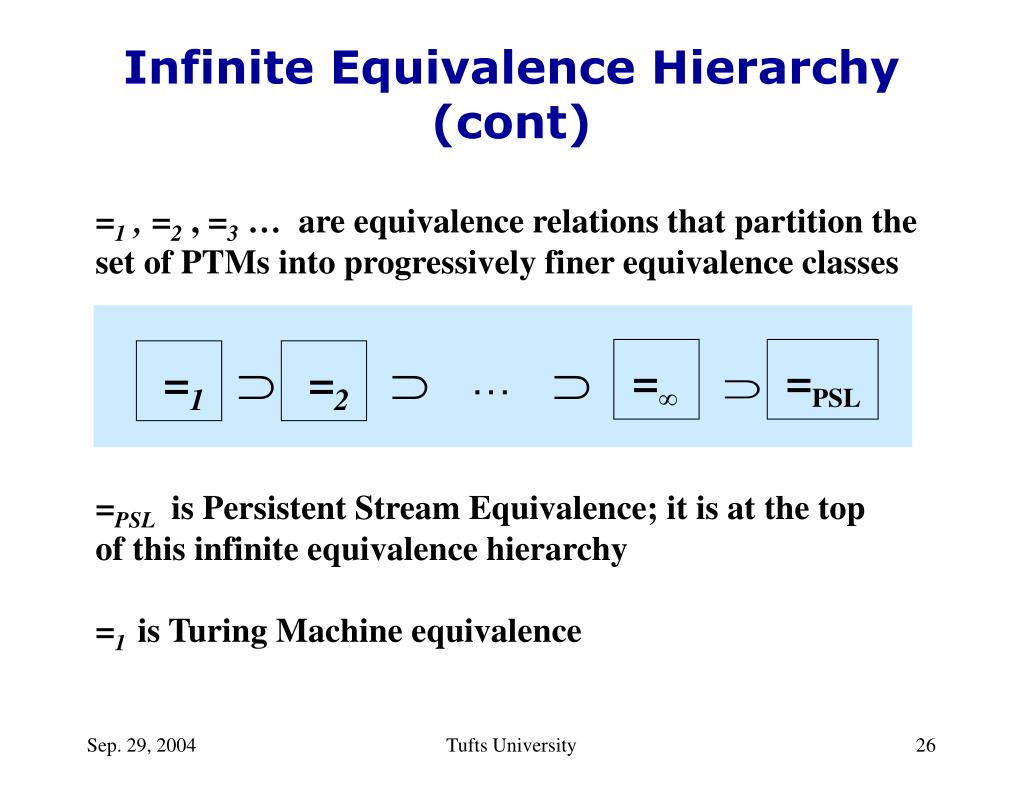 Infinite Equivalence Hierarchy (cont)

$=_1$ , $=_2$ , $=_3$ … are equivalence relations that partition the set of PTMs into progressively finer equivalence classes

$=_1 \supset =_2 \supset \cdots \supset =_\infty \supset =_{PSL}$

$=_{PSL}$ is Persistent Stream Equivalence; it is at the top of this infinite equivalence hierarchy

$=_1$ is Turing Machine equivalence

Sep. 29, 2004

Tufts University

26